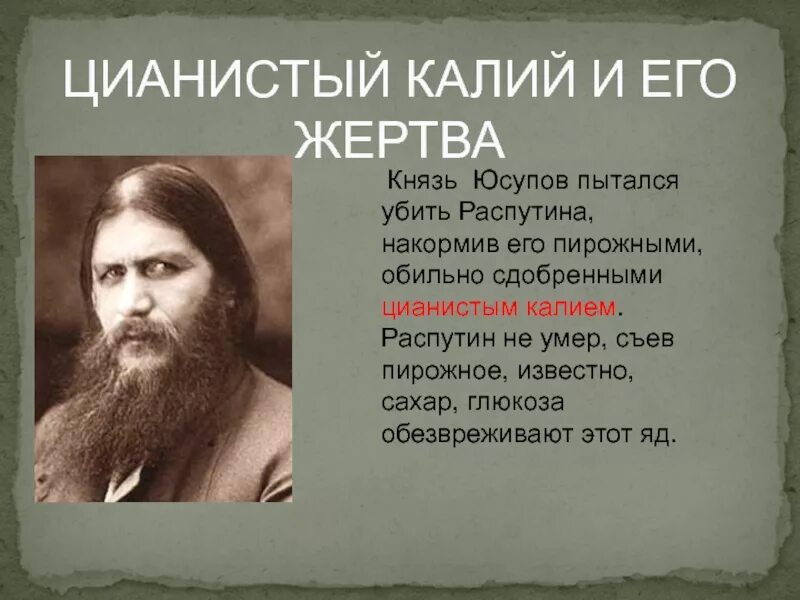 ЦИАНИСТЫЙ КАЛИЙ И ЕГО ЖЕРТВА

Князь Юсупов пытался убить Распутина, накормив его пирожными, обильно сдобренными цианистым калием. Распутин не умер, съев пирожное, известно, сахар, глюкоза обезвреживают этот яд.